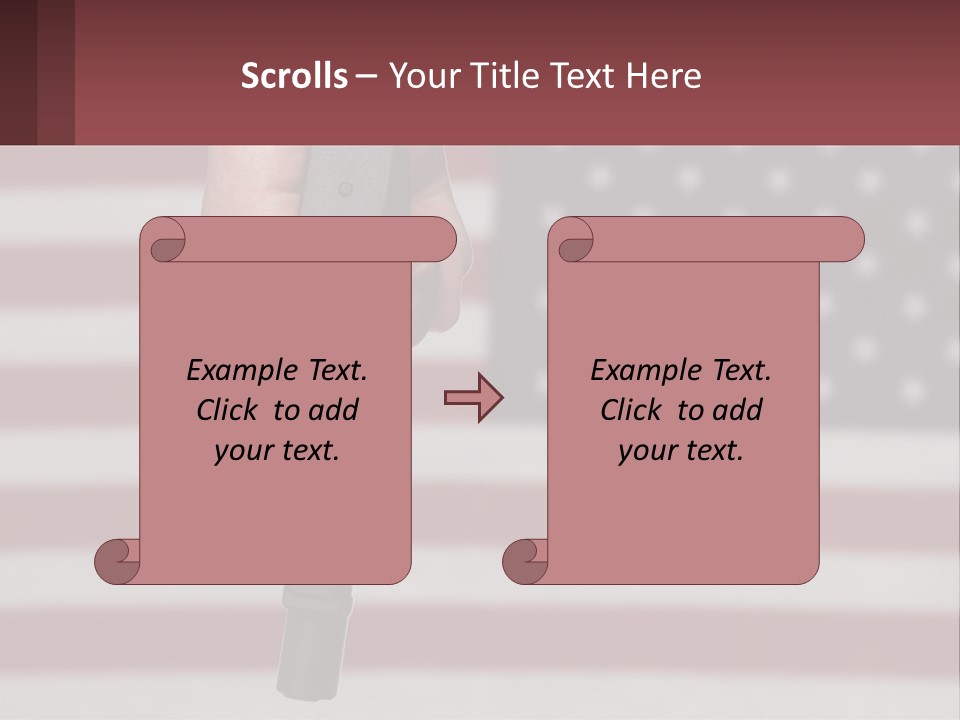 Scrolls – Your Title Text Here

Example Text. Click to add your text.

Example Text. Click to add your text.